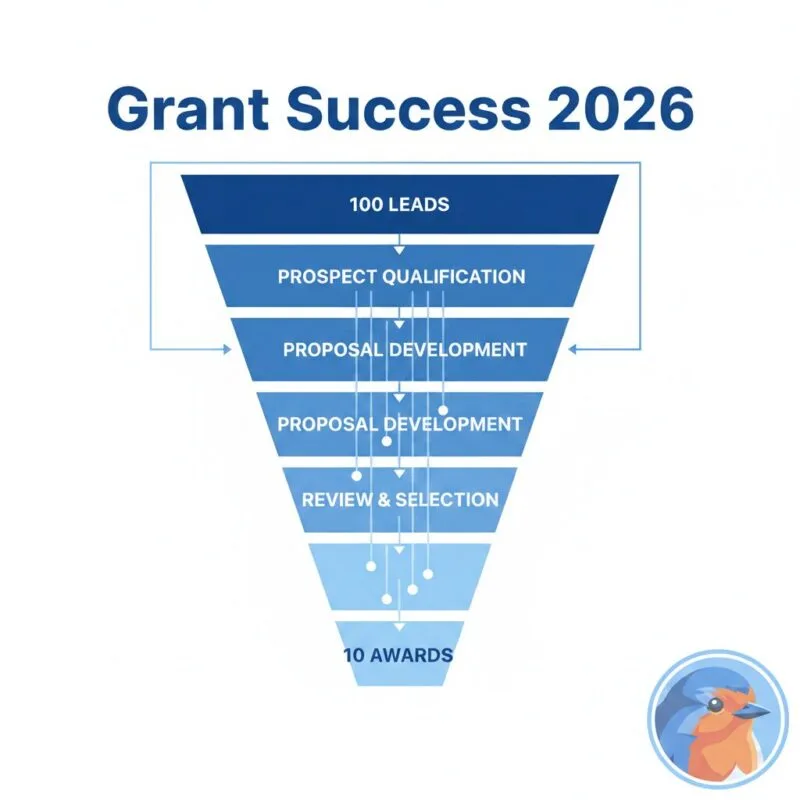 Grant Success 2026

100 LEADS

PROSPECT QUALIFICATION

PROPOSAL DEVELOPMENT

PROPOSAL DEVELOPMENT

REVIEW & SELECTION

10 AWARDS